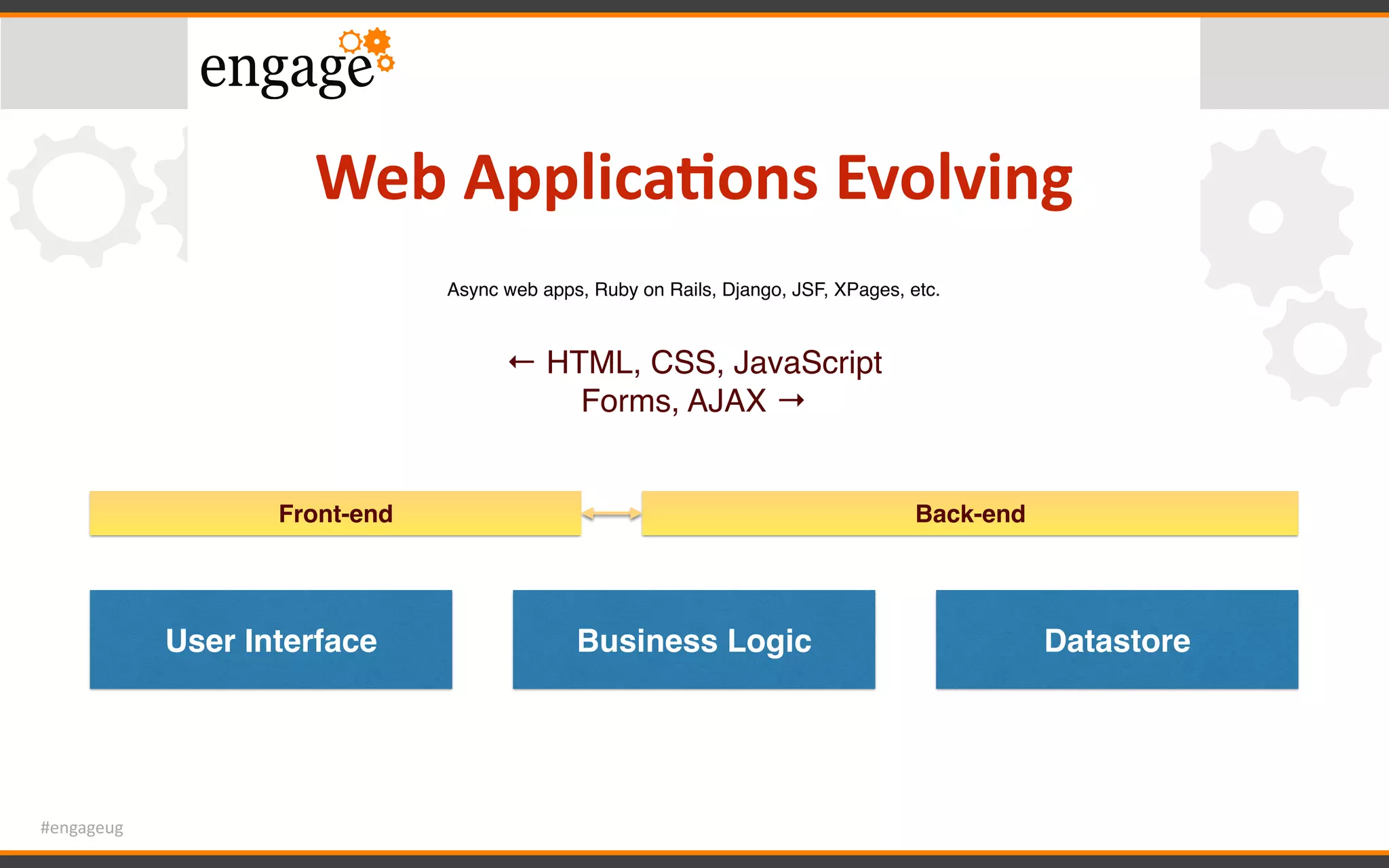 engage

Web Applications Evolving

Async web apps, Ruby on Rails, Django, JSF, XPages, etc.

← HTML, CSS, JavaScript
Forms, AJAX →

Front-end

Back-end

User Interface

Business Logic

Datastore

#engageug